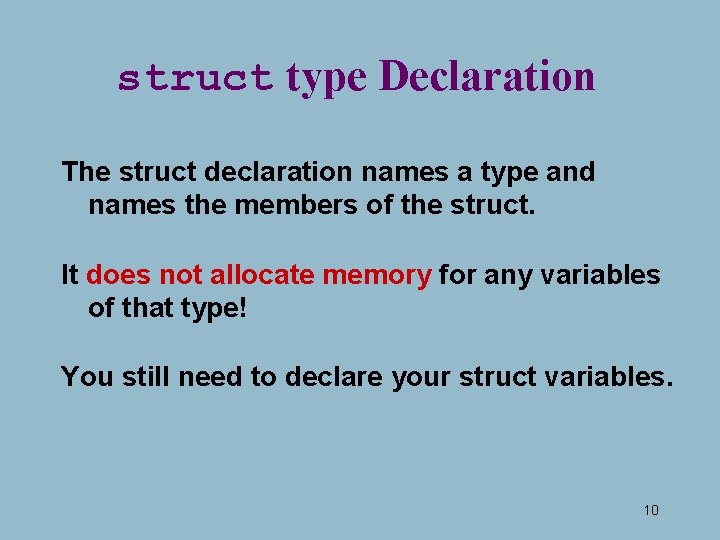 struct type Declaration

The struct declaration names a type and names the members of the struct.

It does not allocate memory for any variables of that type!

You still need to declare your struct variables.

10